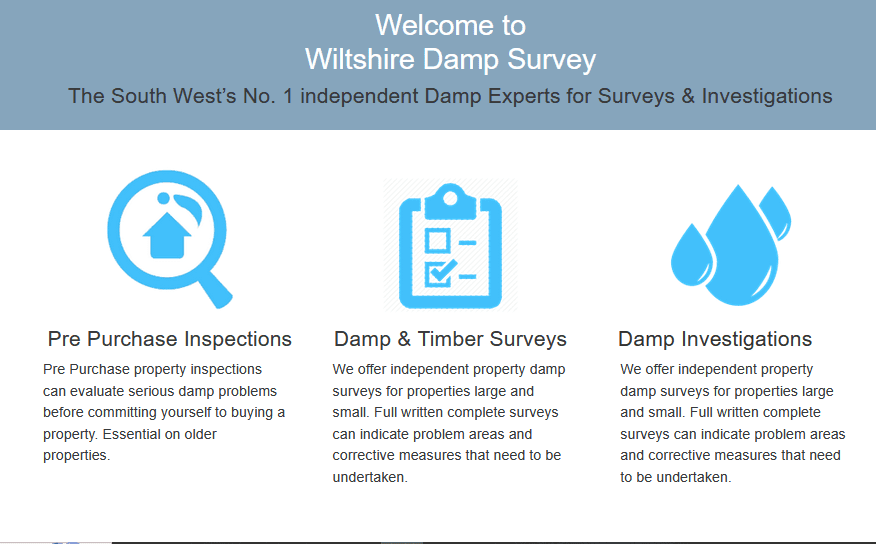 Welcome to
Wiltshire Damp Survey

The South West's No. 1 independent Damp Experts for Surveys & Investigations

Pre Purchase Inspections

Pre Purchase property inspections can evaluate serious damp problems before committing yourself to buying a property. Essential on older properties.

Damp & Timber Surveys

We offer independent property damp surveys for properties large and small. Full written complete surveys can indicate problem areas and corrective measures that need to be undertaken.

Damp Investigations

We offer independent property damp surveys for properties large and small. Full written complete surveys can indicate problem areas and corrective measures that need to be undertaken.